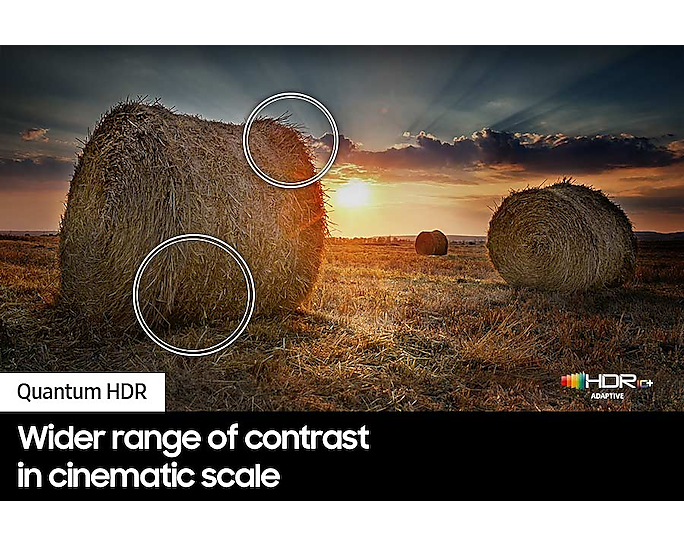 Quantum HDR

HDR10+
ADAPTIVE

Wider range of contrast in cinematic scale